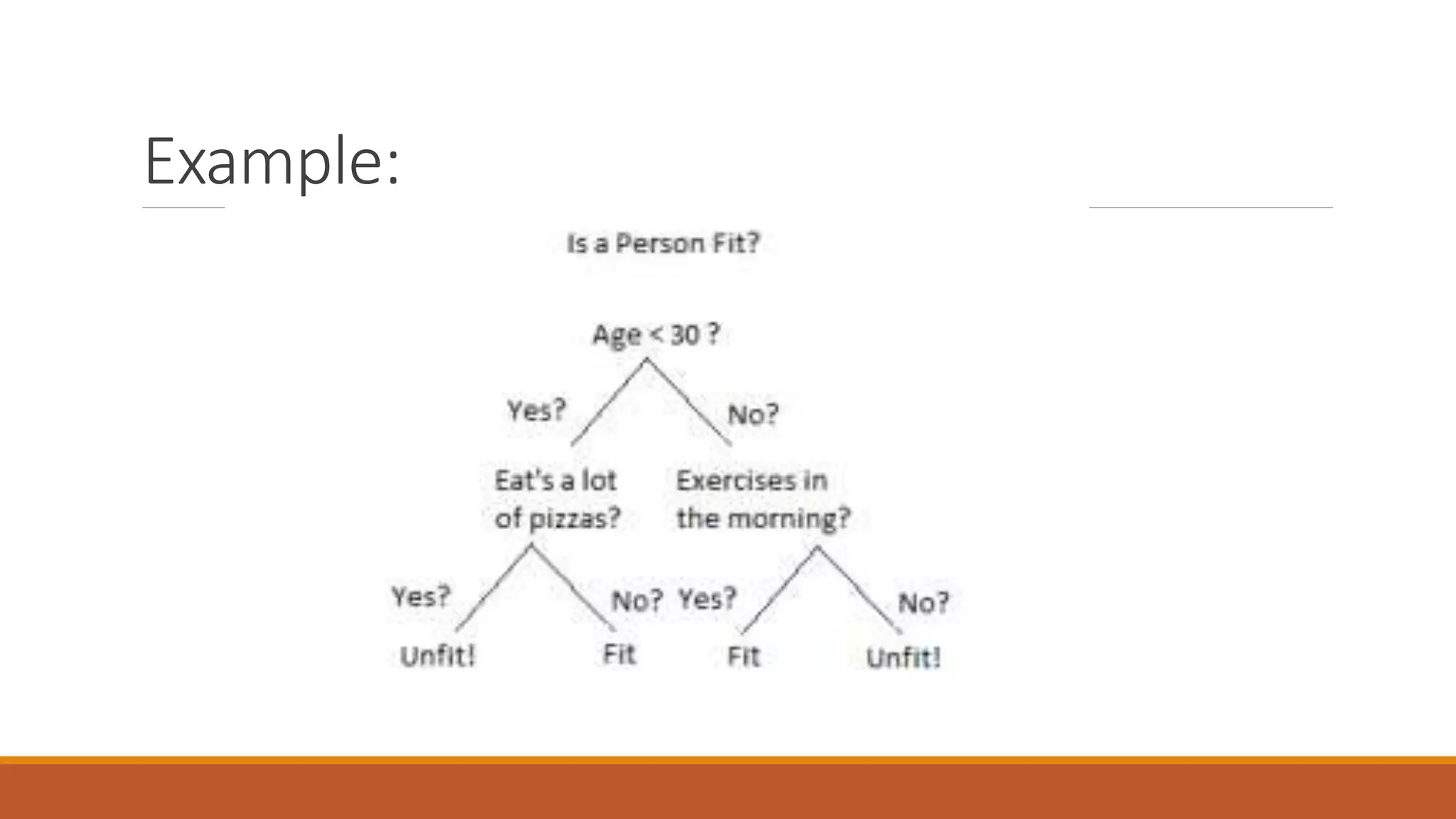 Example:

Is a Person Fit?

Age < 30 ?

Yes?

No?

Eat's a lot of pizzas?

Exercises in the morning?

Yes?

No?

Yes?

No?

Unfit!

Fit

Fit

Unfit!